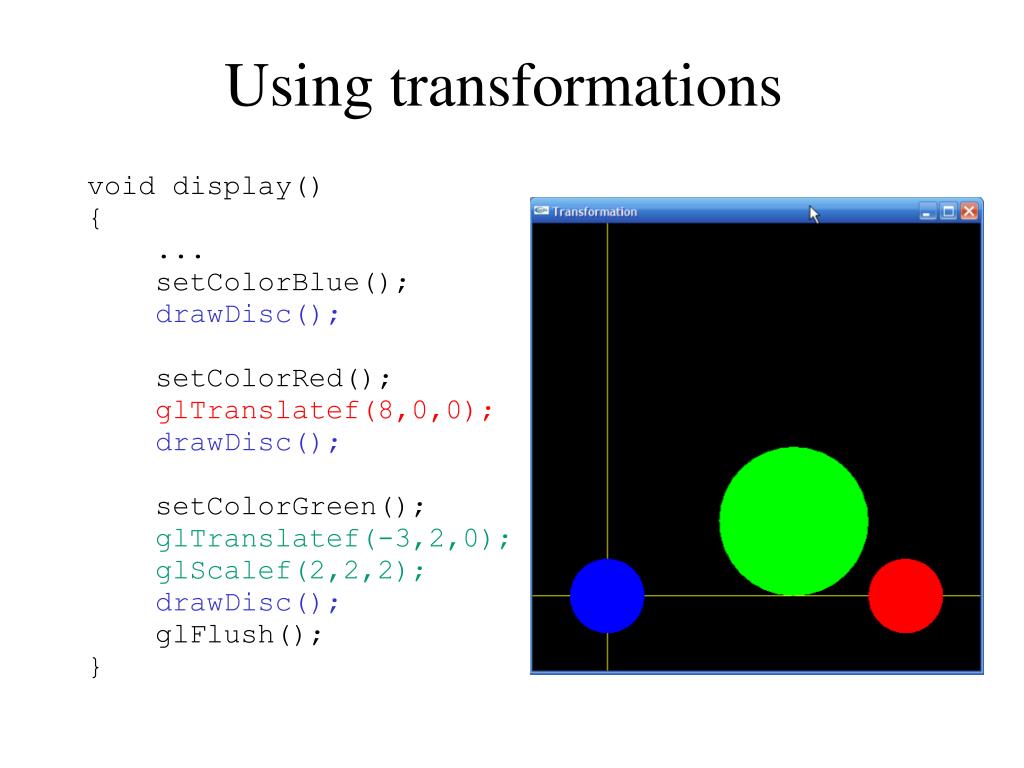 Using transformations

void display()
{
    ...
    setColorBlue();
    drawDisc();

    setColorRed();
    glTranslatef(8,0,0);
    drawDisc();

    setColorGreen();
    glTranslatef(-3,2,0);
    glScalef(2,2,2);
    drawDisc();
    glFlush();
}

Transformation